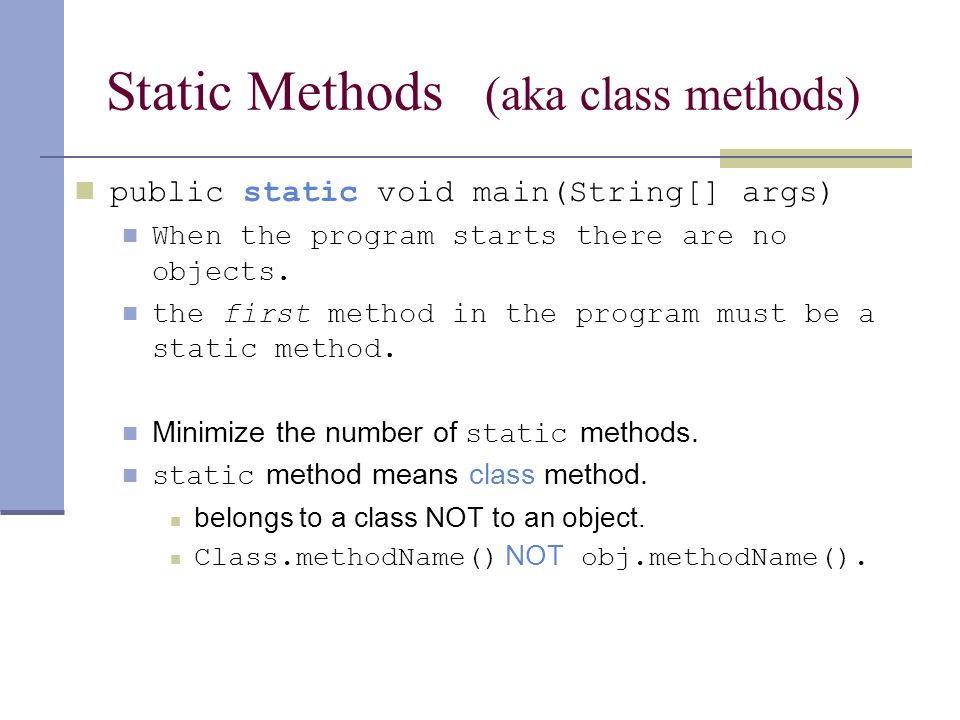 Static Methods (aka class methods)

public static void main(String[] args)

When the program starts there are no objects.

the first method in the program must be a static method.

Minimize the number of static methods.

static method means class method.

belongs to a class NOT to an object.

Class.methodName() NOT obj.methodName().